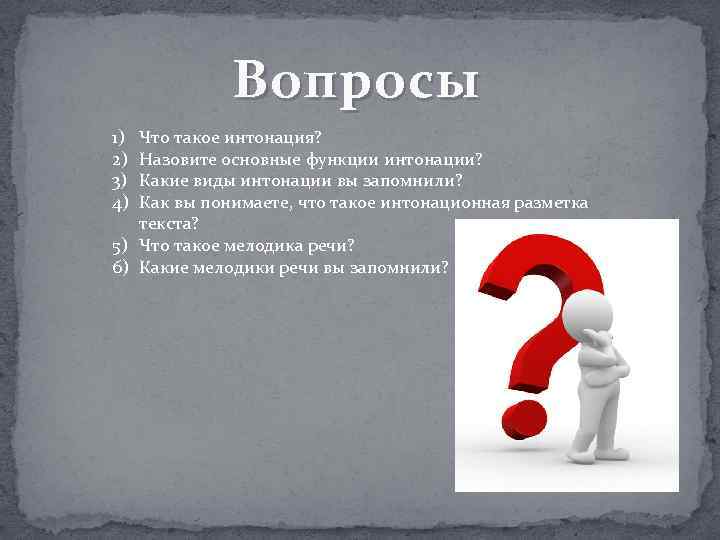 Вопросы

1) Что такое интонация?
2) Назовите основные функции интонации?
3) Какие виды интонации вы запомнили?
4) Как вы понимаете, что такое интонационная разметка текста?
5) Что такое мелодика речи?
6) Какие мелодики речи вы запомнили?